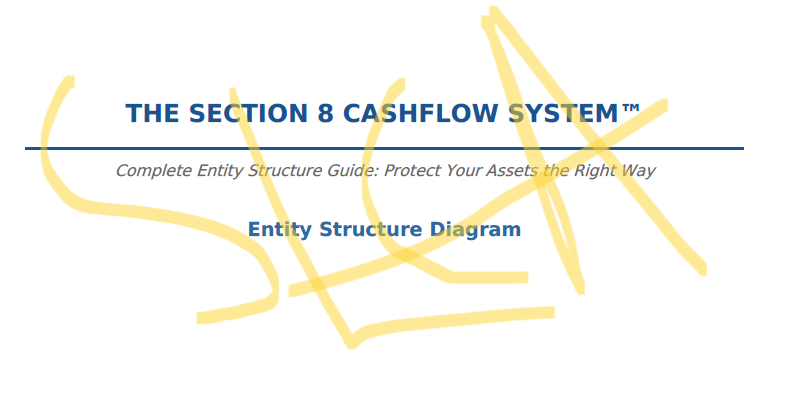 THE SECTION 8 CASHFLOW SYSTEM™

Complete Entity Structure Guide: Protect Your Assets the Right Way

Entity Structure Diagram